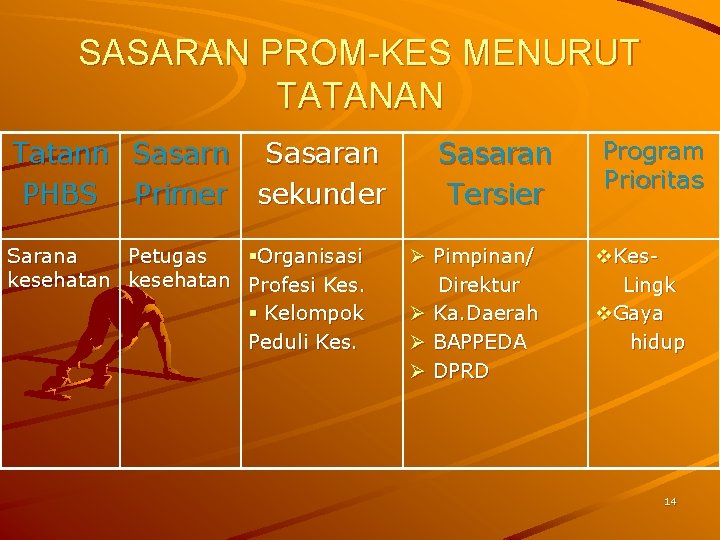 SASARAN PROM-KES MENURUT TATANAN

| Tatann PHBS | Sasarn Primer | Sasaran sekunder | Sasaran Tersier | Program Prioritas |
|---|---|---|---|---|
| Sarana kesehatan | Petugas kesehatan | ▪Organisasi Profesi Kes. ▪ Kelompok Peduli Kes. | ➢ Pimpinan/ Direktur ➢ Ka.Daerah ➢ BAPPEDA ➢ DPRD | ❖Kes-Lingk ❖Gaya hidup |

14